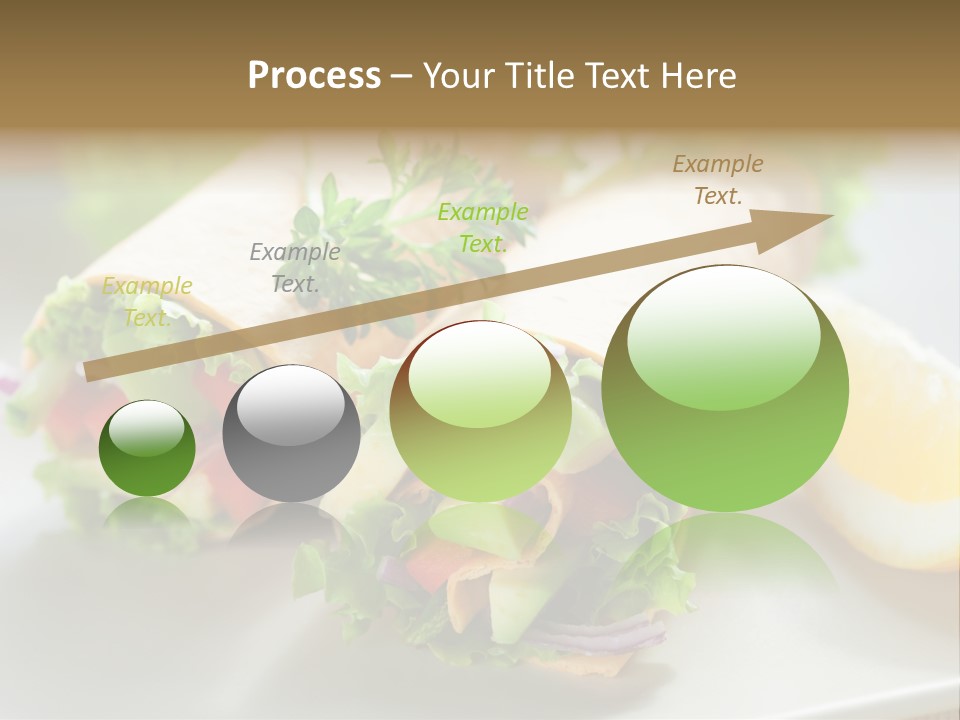 Process – Your Title Text Here

Example Text.

Example Text.

Example Text.

Example Text.